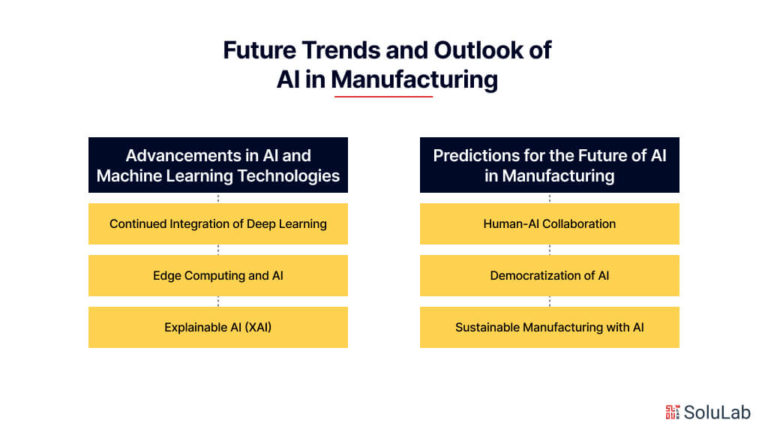 Future Trends and Outlook of AI in Manufacturing

Advancements in AI and Machine Learning Technologies

Continued Integration of Deep Learning

Edge Computing and AI

Explainable AI (XAI)

Predictions for the Future of AI in Manufacturing

Human-AI Collaboration

Democratization of AI

Sustainable Manufacturing with AI

SoluLab